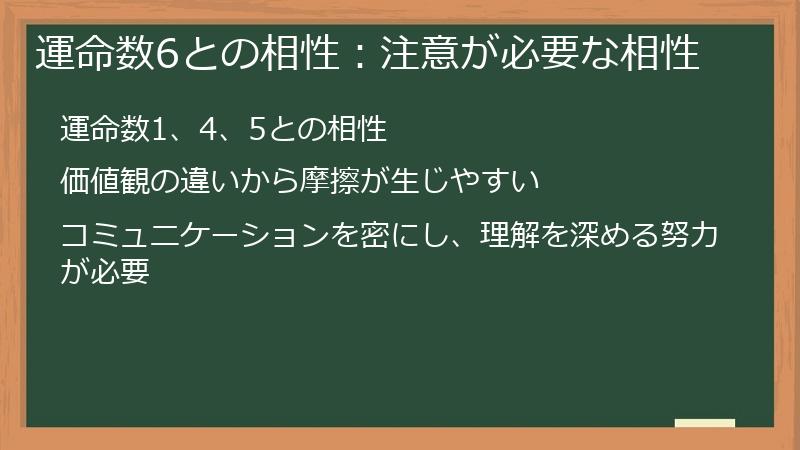 運命数6との相性：注意が必要な相性

運命数1、4、5との相性

価値観の違いから摩擦が生じやすい

コミュニケーションを密にし、理解を深める努力が必要